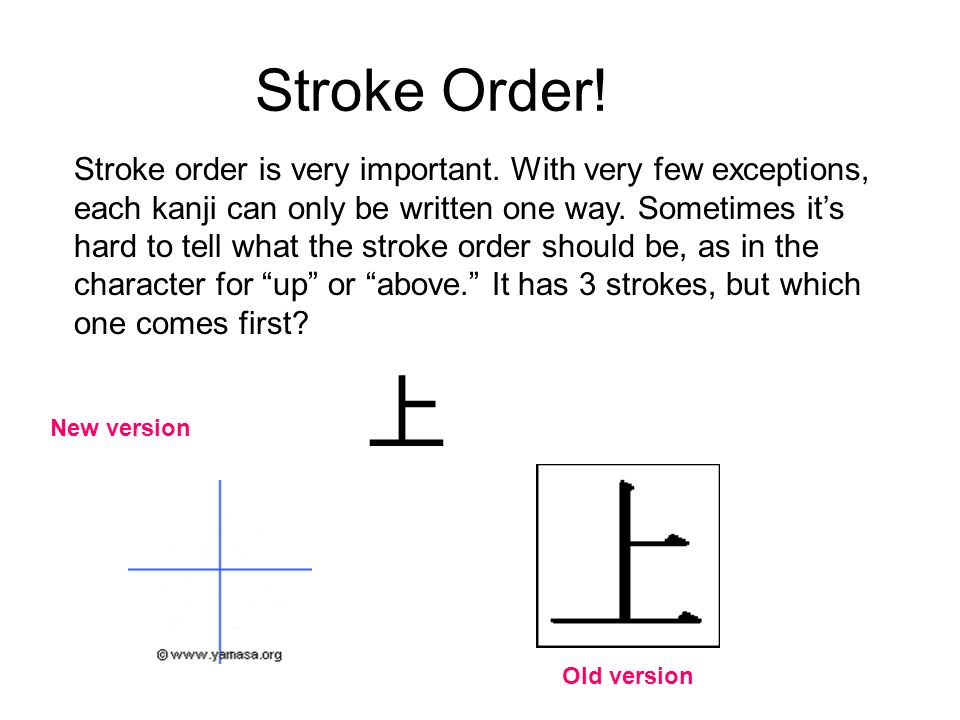 Stroke Order!

Stroke order is very important. With very few exceptions, each kanji can only be written one way. Sometimes it’s hard to tell what the stroke order should be, as in the character for “up” or “above.” It has 3 strokes, but which one comes first?

上

New version

© www.yamasa.org

上

Old version